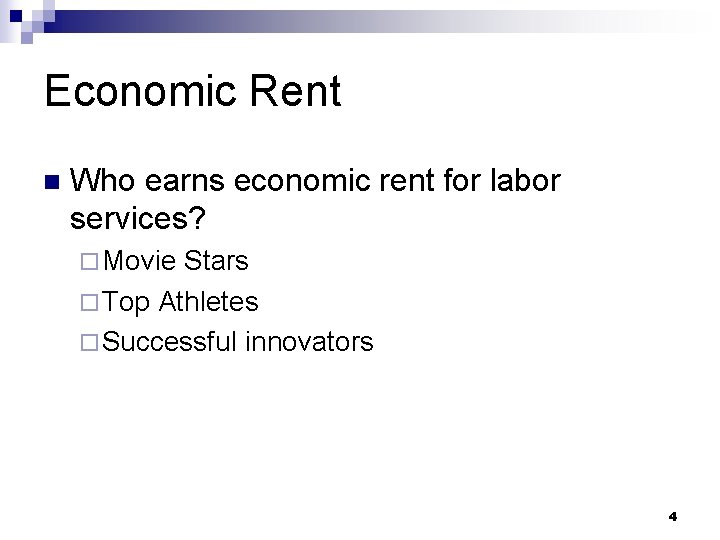 Economic Rent

Who earns economic rent for labor services?

Movie Stars

Top Athletes

Successful innovators

4